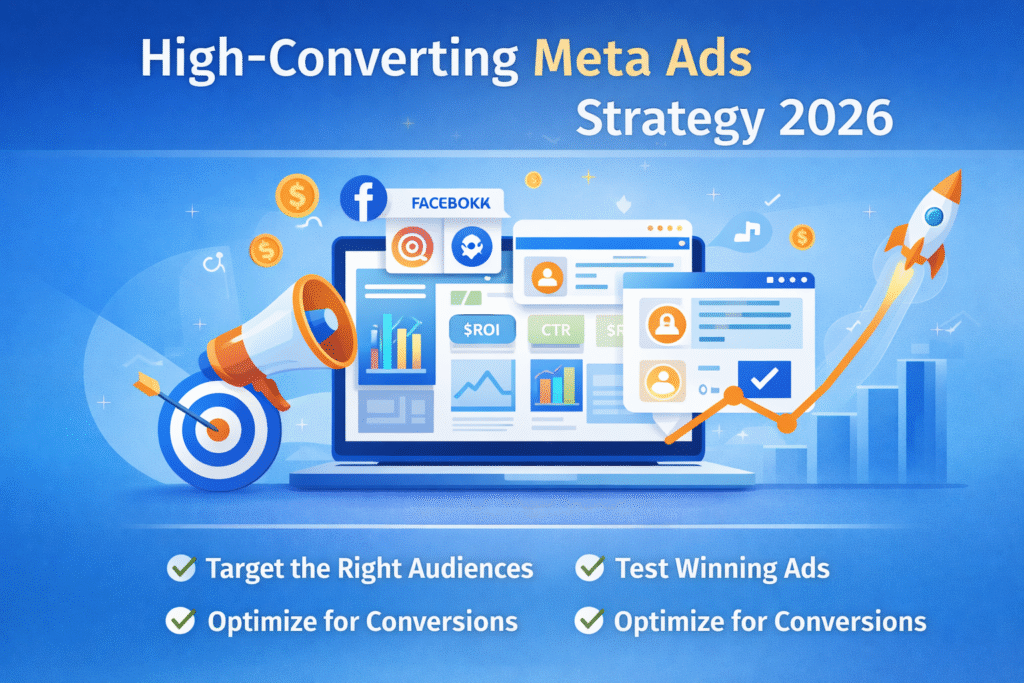 High-Converting Meta Ads Strategy 2026

FACEBOKK

$ROI CTR $R

Target the Right Audiences
Test Winning Ads
Optimize for Conversions
Optimize for Conversions